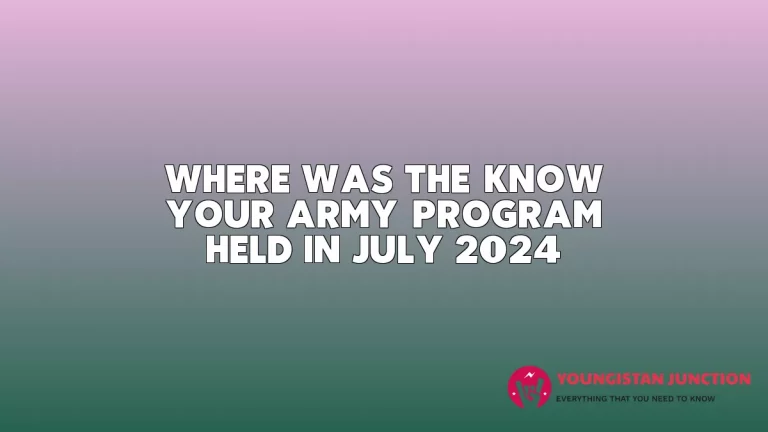 WHERE WAS THE KNOW YOUR ARMY PROGRAM HELD IN JULY 2024

YOUNGISTAN JUNCTION
EVERYTHING THAT YOU NEED TO KNOW